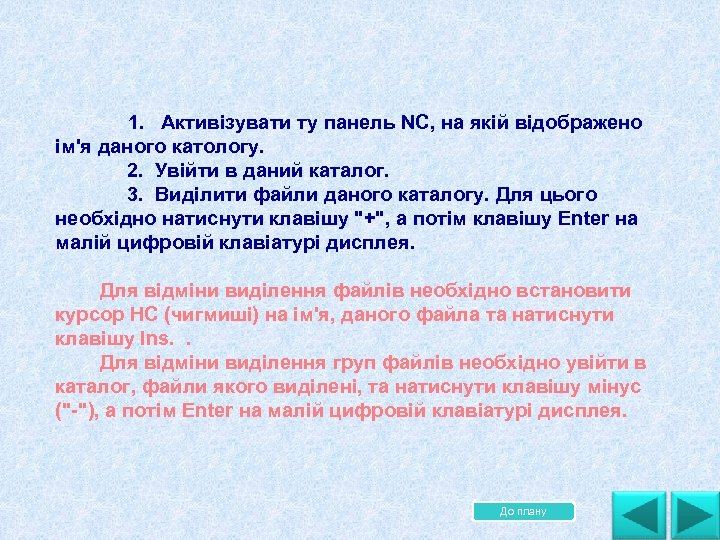 1. Активізувати ту панель NC, на якій відображено ім'я даного катологу.

2. Увійти в даний каталог.

3. Виділити файли даного каталогу. Для цього необхідно натиснути клавішу "+", а потім клавішу Enter на малій цифровій клавіатурі дисплея.

Для відміни виділення файлів необхідно встановити курсор НС (чигмиші) на ім'я, даного файла та натиснути клавішу Ins. .

Для відміни виділення груп файлів необхідно увійти в каталог, файли якого виділені, та натиснути клавішу мінус ("-"), а потім Enter на малій цифровій клавіатурі дисплея.

До плану